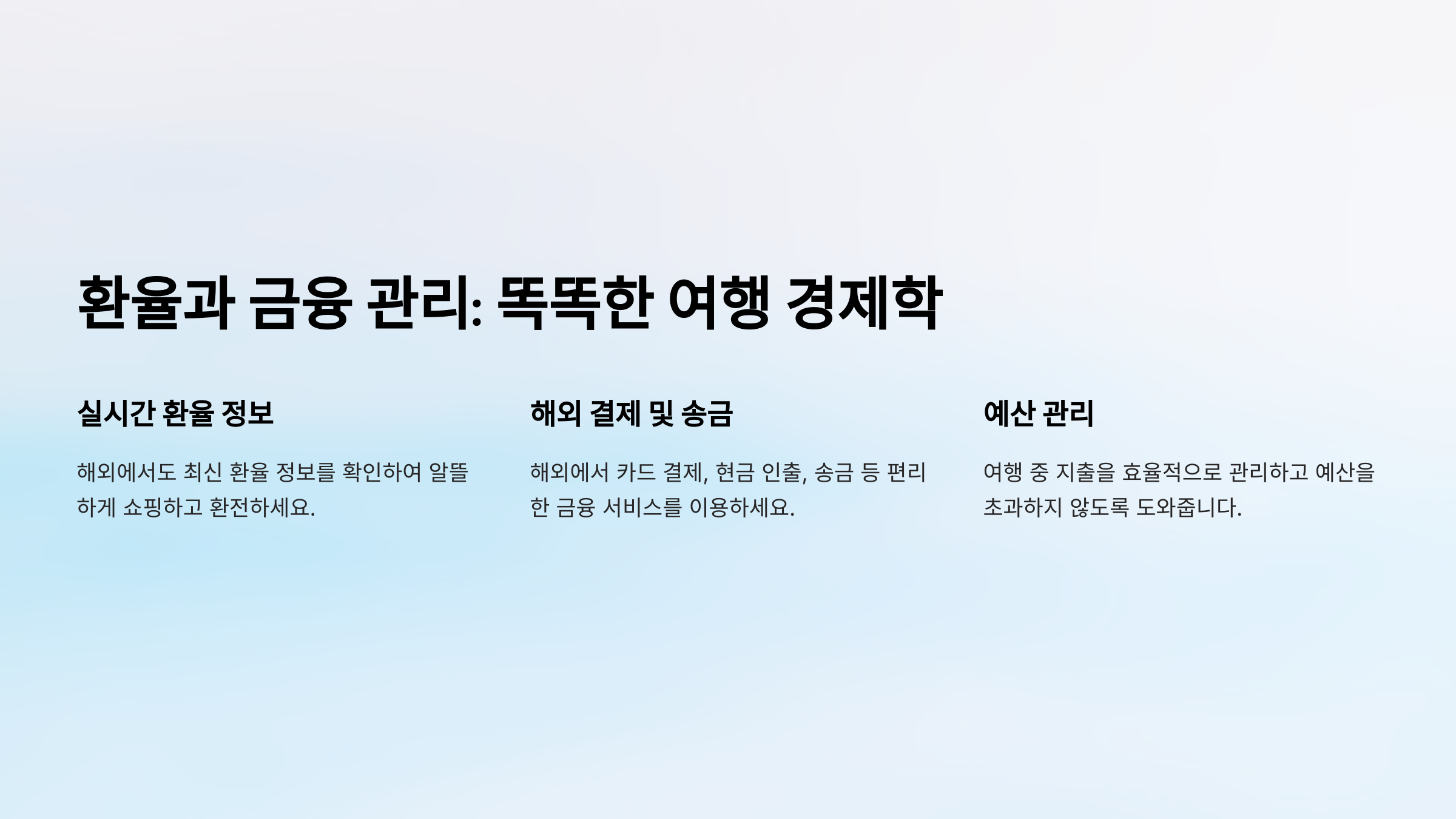 환율과 금융 관리: 똑똑한 여행 경제학

실시간 환율 정보

해외에서도 최신 환율 정보를 확인하여 알뜰하게 쇼핑하고 환전하세요.

해외 결제 및 송금

해외에서 카드 결제, 현금 인출, 송금 등 편리한 금융 서비스를 이용하세요.

예산 관리

여행 중 지출을 효율적으로 관리하고 예산을 초과하지 않도록 도와줍니다.